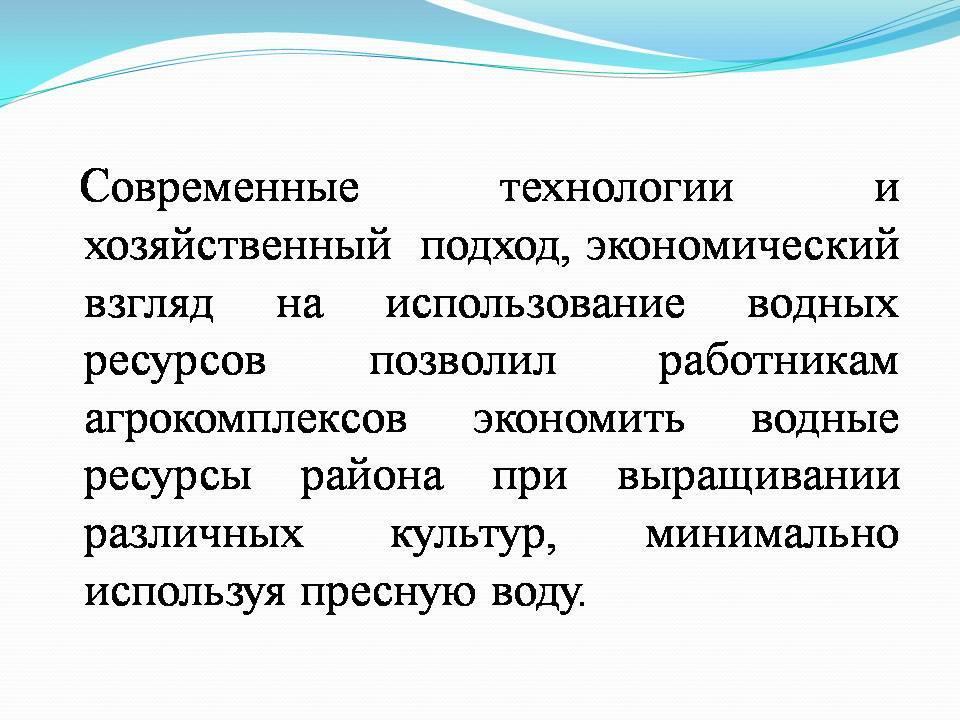 Современные технологии и хозяйственный подход, экономический взгляд на использование водных ресурсов позволил работникам агрокомплексов экономить водные ресурсы района при выращивании различных культур, минимально используя пресную воду.